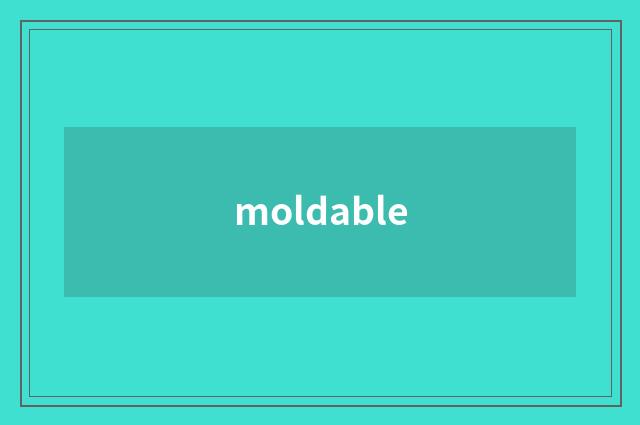 moldable